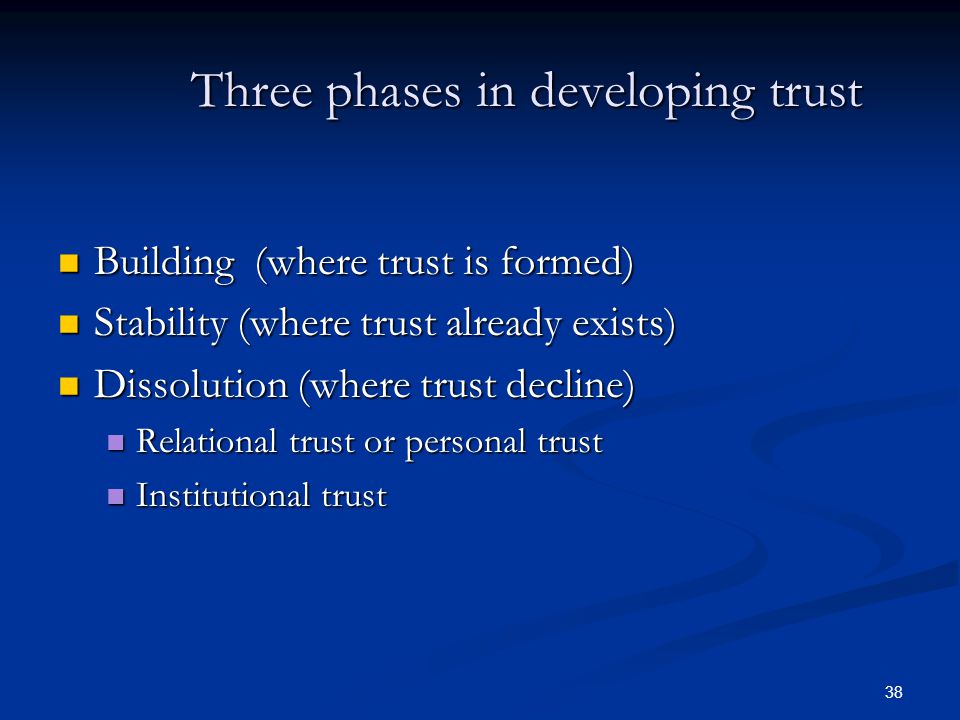 Three phases in developing trust

- Building (where trust is formed)
- Stability (where trust already exists)
- Dissolution (where trust decline)
  - Relational trust or personal trust
  - Institutional trust

38